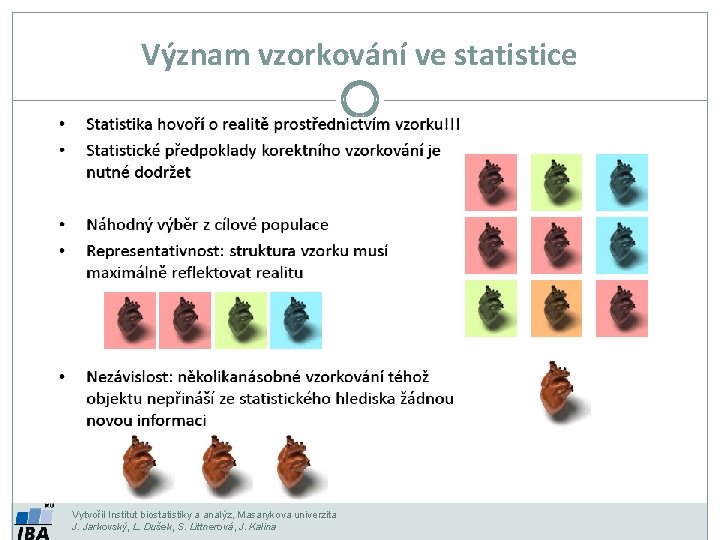 Význam vzorkování ve statistice

• Statistika hovoří o realitě prostřednictvím vzorku!!!
• Statistické předpoklady korektního vzorkování je nutné dodržet

• Náhodný výběr z cílové populace
• Representativnost: struktura vzorku musí maximálně reflektovat realitu

• Nezávislost: několikanásobné vzorkování téhož objektu nepřináší ze statistického hlediska žádnou novou informaci

MU
IBA
Vytvořil Institut biostatistiky a analýz, Masarykova univerzita
J. Jarkovský, L. Dušek, S. Littnerová, J. Kalina